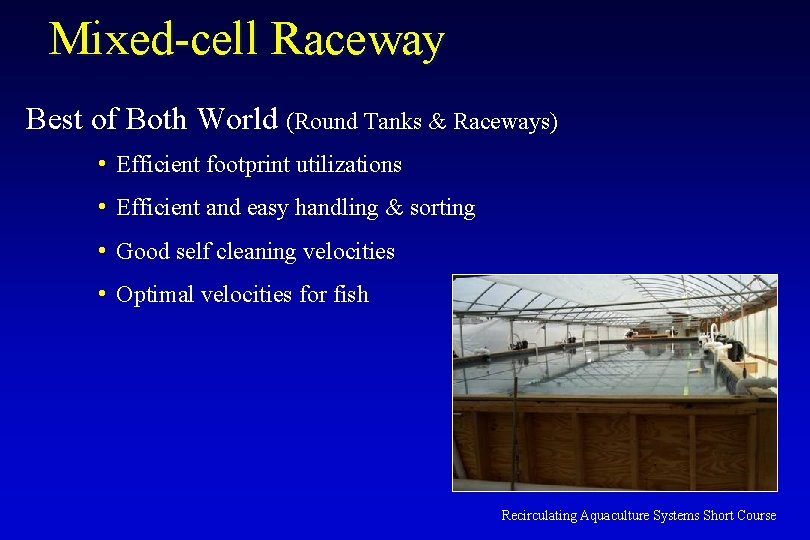 Mixed-cell Raceway

Best of Both World (Round Tanks & Raceways)

• Efficient footprint utilizations
• Efficient and easy handling & sorting
• Good self cleaning velocities
• Optimal velocities for fish

Recirculating Aquaculture Systems Short Course